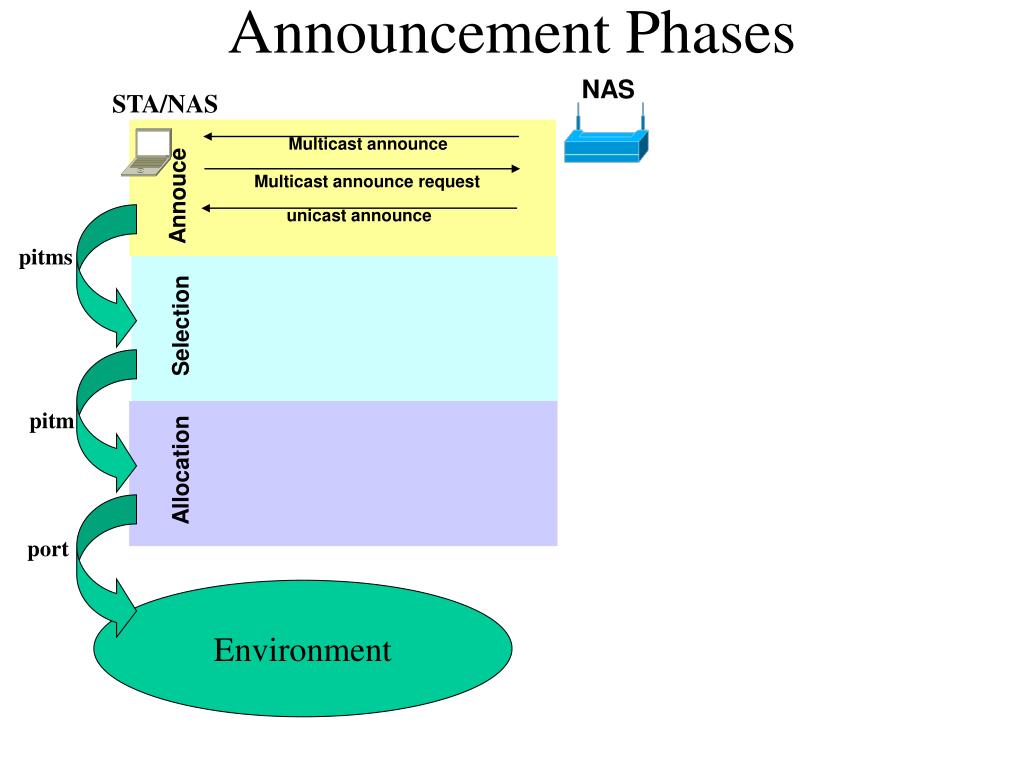 Announcement Phases

STA/NAS

NAS

Annouce

Multicast announce

Multicast announce request

unicast announce

pitms

Selection

pitm

Allocation

port

Environment